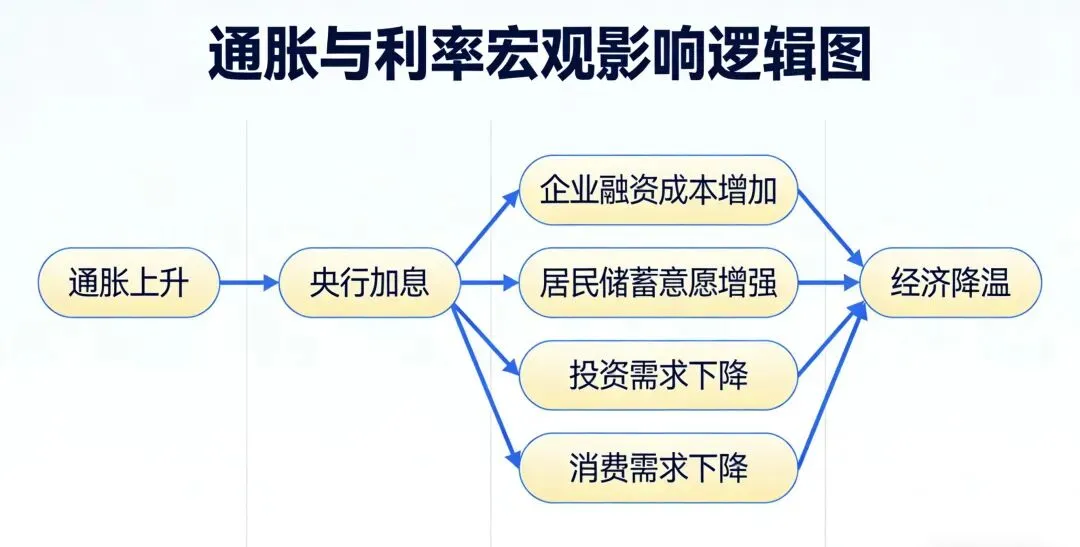 通胀与利率宏观影响逻辑图

通胀上升

央行加息

企业融资成本增加

居民储蓄意愿增强

投资需求下降

消费需求下降

经济降温